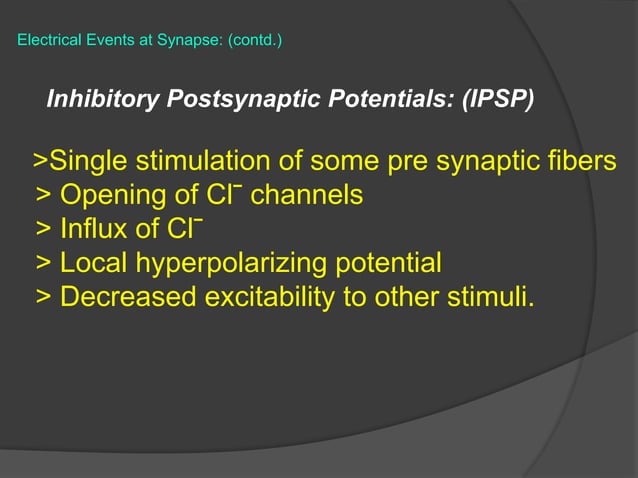 Electrical Events at Synapse: (contd.)

Inhibitory Postsynaptic Potentials: (IPSP)

>Single stimulation of some pre synaptic fibers
> Opening of $Cl^-$ channels
> Influx of $Cl^-$
> Local hyperpolarizing potential
> Decreased excitability to other stimuli.